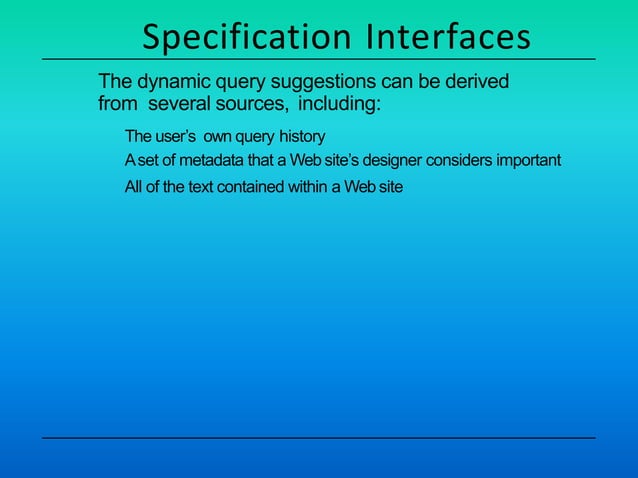 Specification Interfaces

The dynamic query suggestions can be derived from several sources, including:

The user's own query history

A set of metadata that a Web site's designer considers important

All of the text contained within a Web site